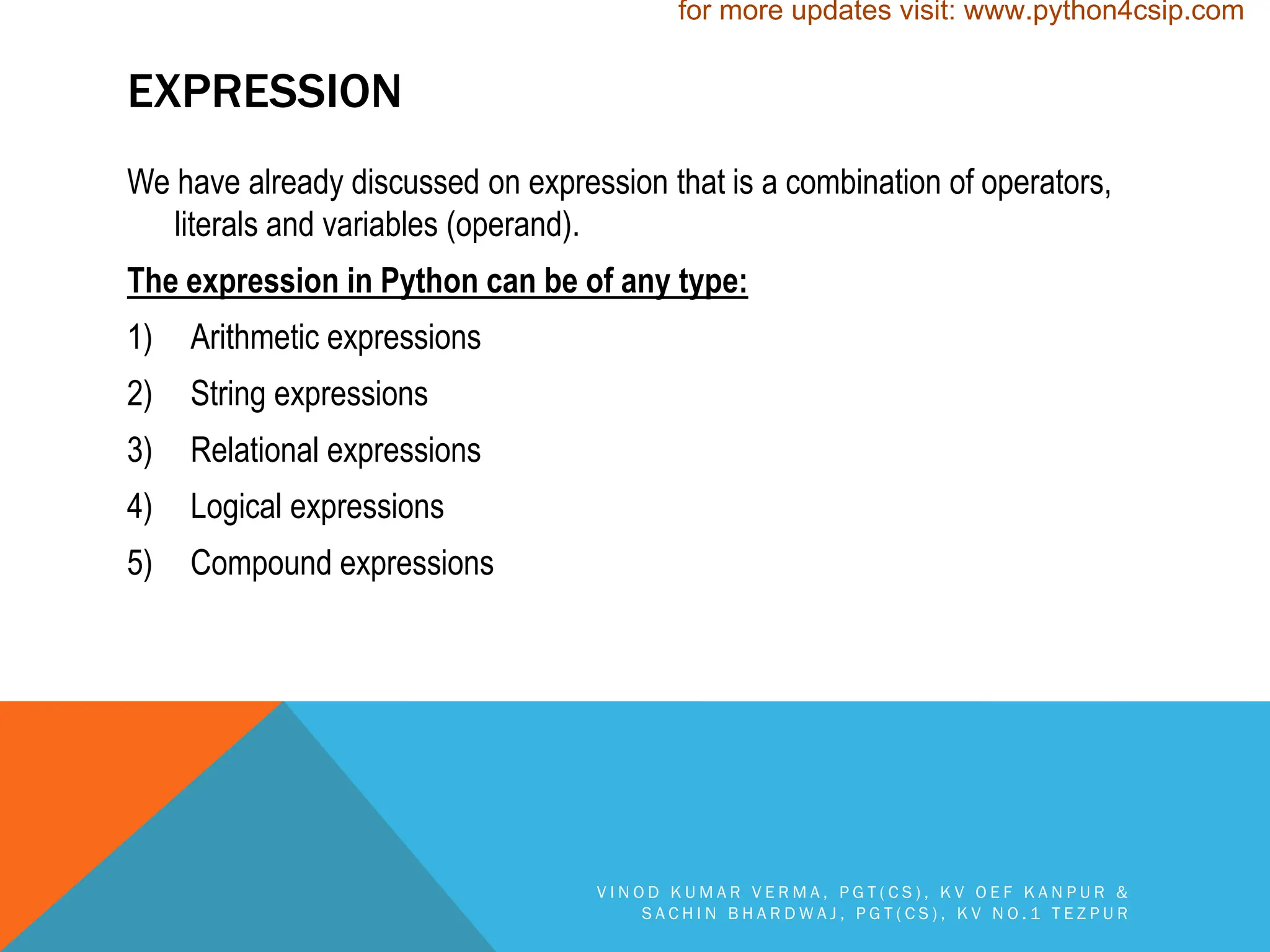 for more updates visit: www.python4csip.com

EXPRESSION

We have already discussed on expression that is a combination of operators, literals and variables (operand).

The expression in Python can be of any type:

1) Arithmetic expressions
2) String expressions
3) Relational expressions
4) Logical expressions
5) Compound expressions

VINOD KUMAR VERMA, PGT(CS), KV OEF KANPUR & SACHIN BHARDWAJ, PGT(CS), KV NO.1 TEZPUR